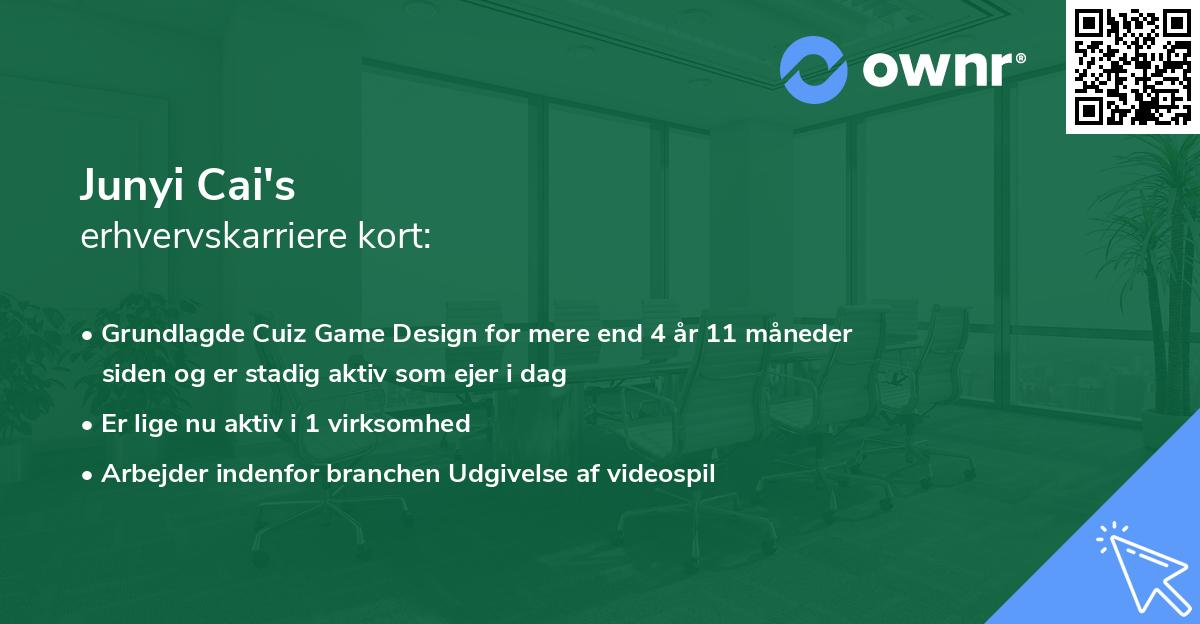 ownr®

Junyi Cai's
erhvervskarriere kort:

• Grundlagde Cuiz Game Design for mere end 4 år 11 måneder siden og er stadig aktiv som ejer i dag
• Er lige nu aktiv i 1 virksomhed
• Arbejder indenfor branchen Udgivelse af videospil